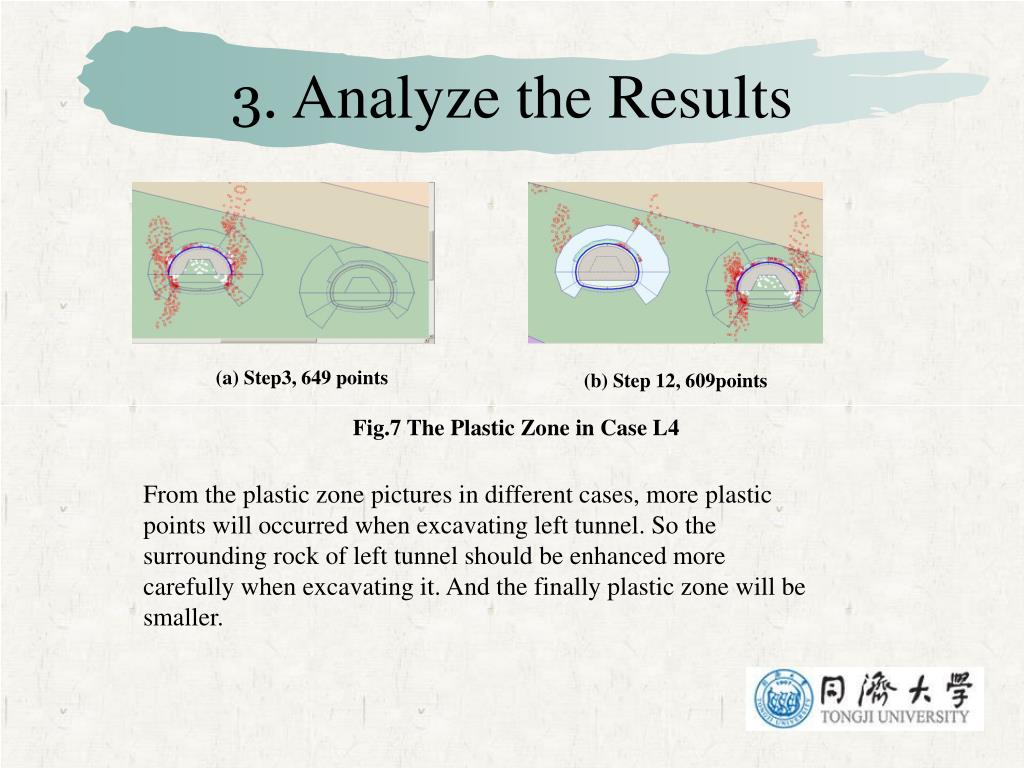 3. Analyze the Results

(a) Step3, 649 points

(b) Step 12, 609points

Fig.7 The Plastic Zone in Case L4

From the plastic zone pictures in different cases, more plastic points will occurred when excavating left tunnel. So the surrounding rock of left tunnel should be enhanced more carefully when excavating it. And the finally plastic zone will be smaller.

同濟大學
TONGJI UNIVERSITY